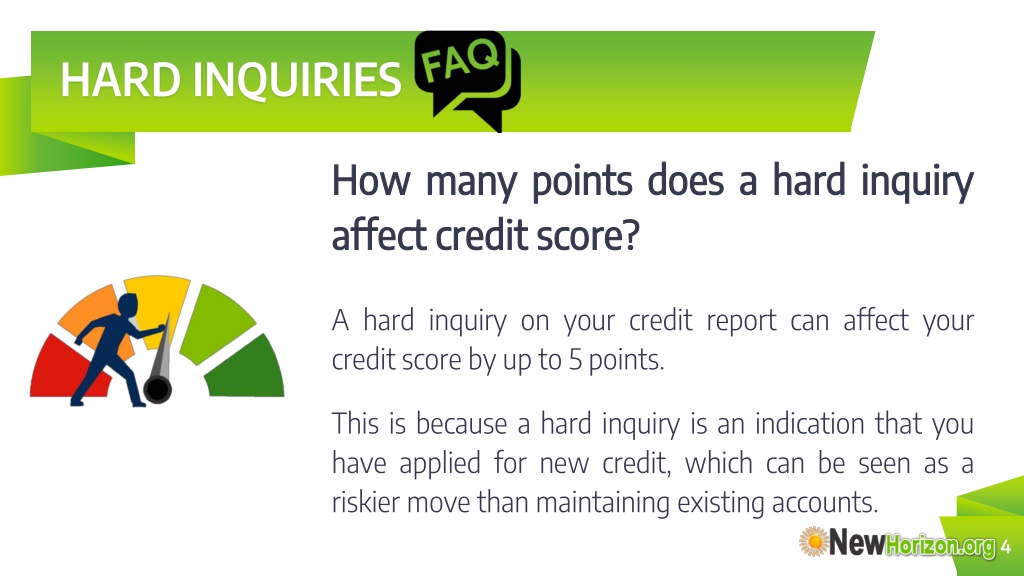 HARD INQUIRIES FAQ

How many points does a hard inquiry affect credit score?

A hard inquiry on your credit report can affect your credit score by up to 5 points.

This is because a hard inquiry is an indication that you have applied for new credit, which can be seen as a riskier move than maintaining existing accounts.

NewHorizon.org 4